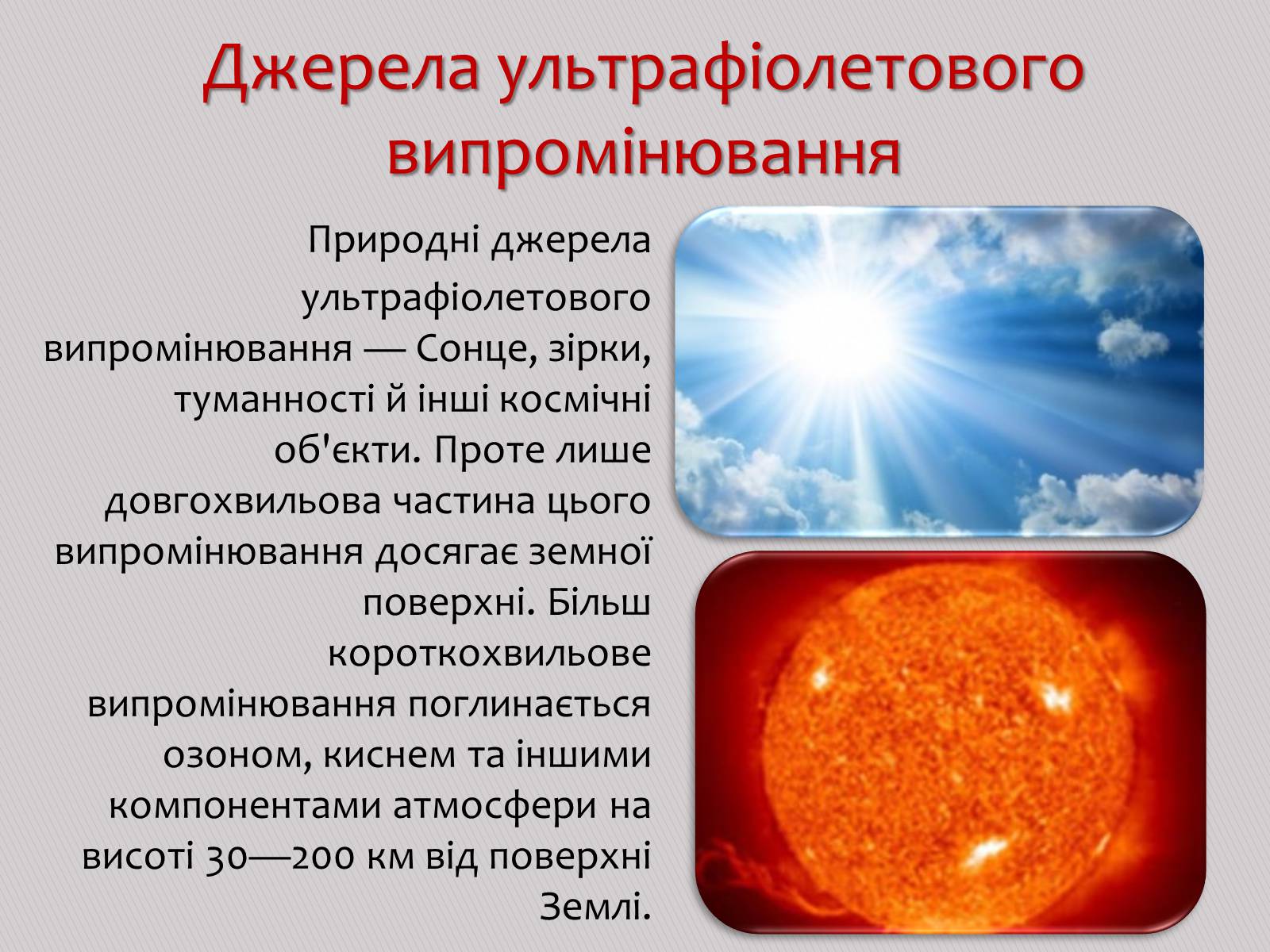 Джерела ультрафіолетового випромінювання

Природні джерела ультрафіолетового випромінювання — Сонце, зірки, туманності й інші космічні об'єкти. Проте лише довгохвильова частина цього випромінювання досягає земної поверхні. Більш короткохвильове випромінювання поглинається озоном, киснем та іншими компонентами атмосфери на висоті 30—200 км від поверхні Землі.